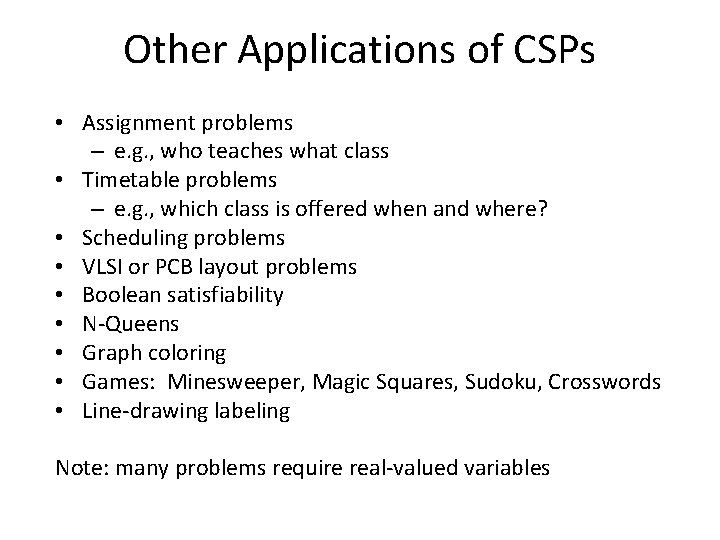 Other Applications of CSPs

• Assignment problems
  – e.g., who teaches what class
• Timetable problems
  – e.g., which class is offered when and where?
• Scheduling problems
• VLSI or PCB layout problems
• Boolean satisfiability
• N-Queens
• Graph coloring
• Games: Minesweeper, Magic Squares, Sudoku, Crosswords
• Line-drawing labeling

Note: many problems require real-valued variables